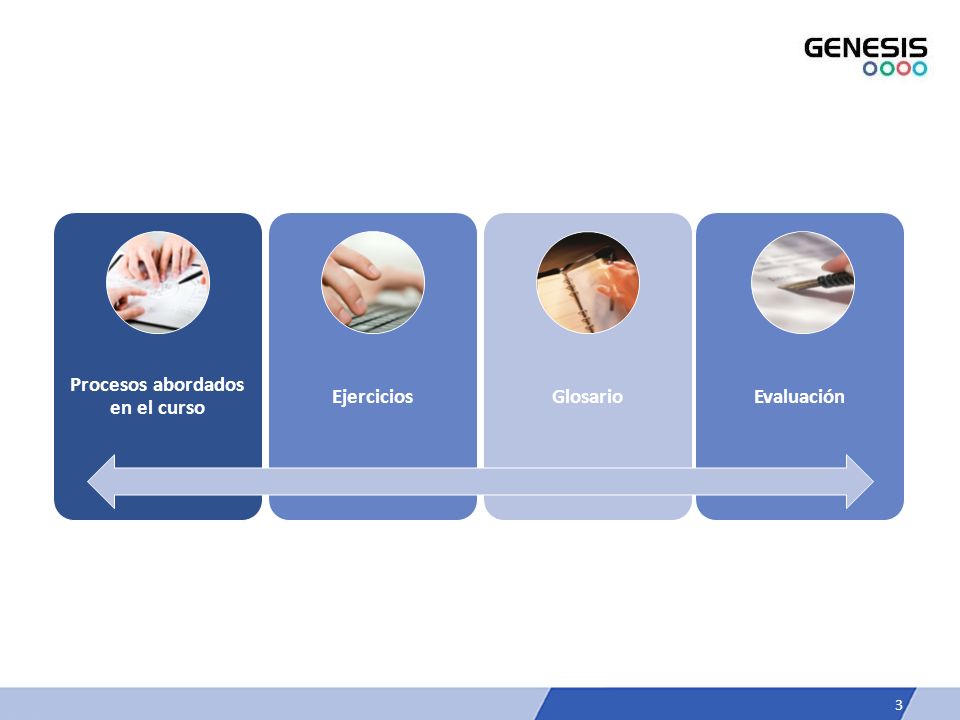 GENESIS

Procesos abordados en el curso

Ejercicios

Glosario

Evaluación

3